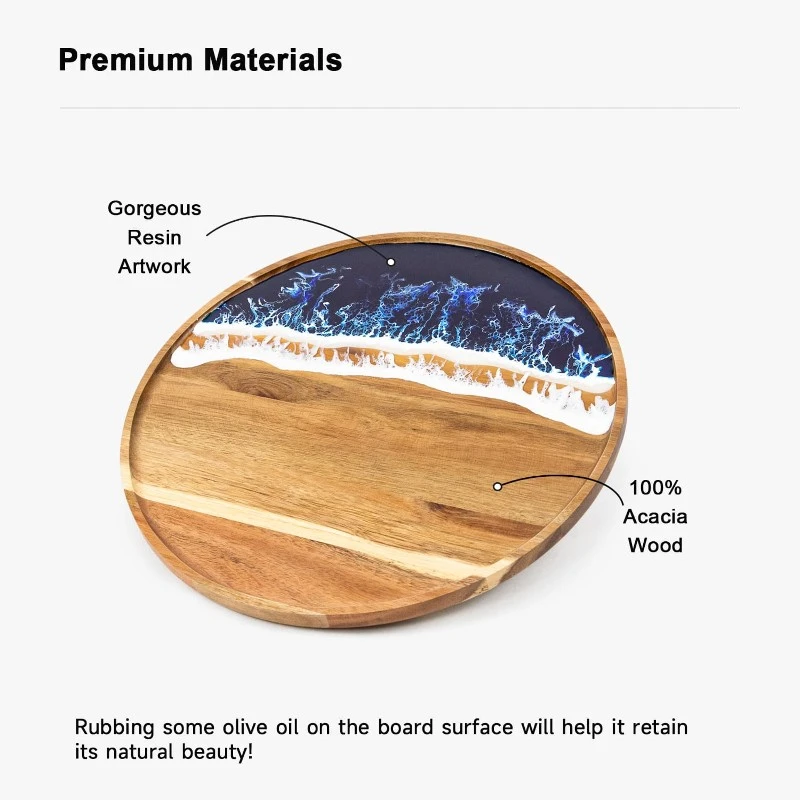 Premium Materials

Gorgeous Resin Artwork

100% Acacia Wood

Rubbing some olive oil on the board surface will help it retain its natural beauty!